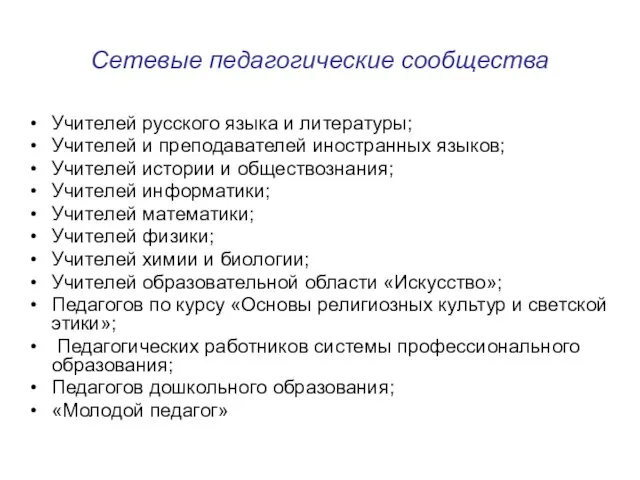 Сетевые педагогические сообщества

• Учителей русского языка и литературы;
• Учителей и преподавателей иностранных языков;
• Учителей истории и обществознания;
• Учителей информатики;
• Учителей математики;
• Учителей физики;
• Учителей химии и биологии;
• Учителей образовательной области «Искусство»;
• Педагогов по курсу «Основы религиозных культур и светской этики»;
• Педагогических работников системы профессионального образования;
• Педагогов дошкольного образования;
• «Молодой педагог»